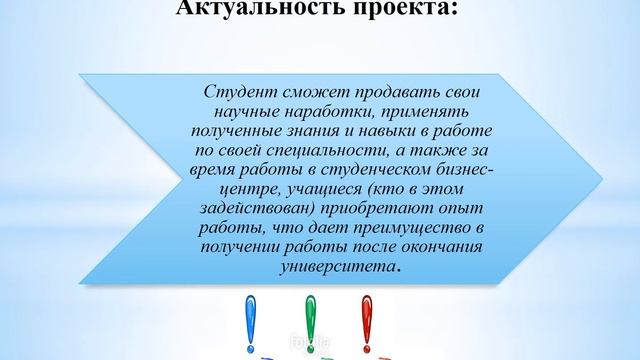 Актуальность проекта:

Студент сможет продавать свои научные наработки, применять полученные знания и навыки в работе по своей специальности, а также за время работы в студенческом бизнес-центре, учащиеся (кто в этом задействован) приобретают опыт работы, что дает преимущество в получении работы после окончания университета.

fotolia